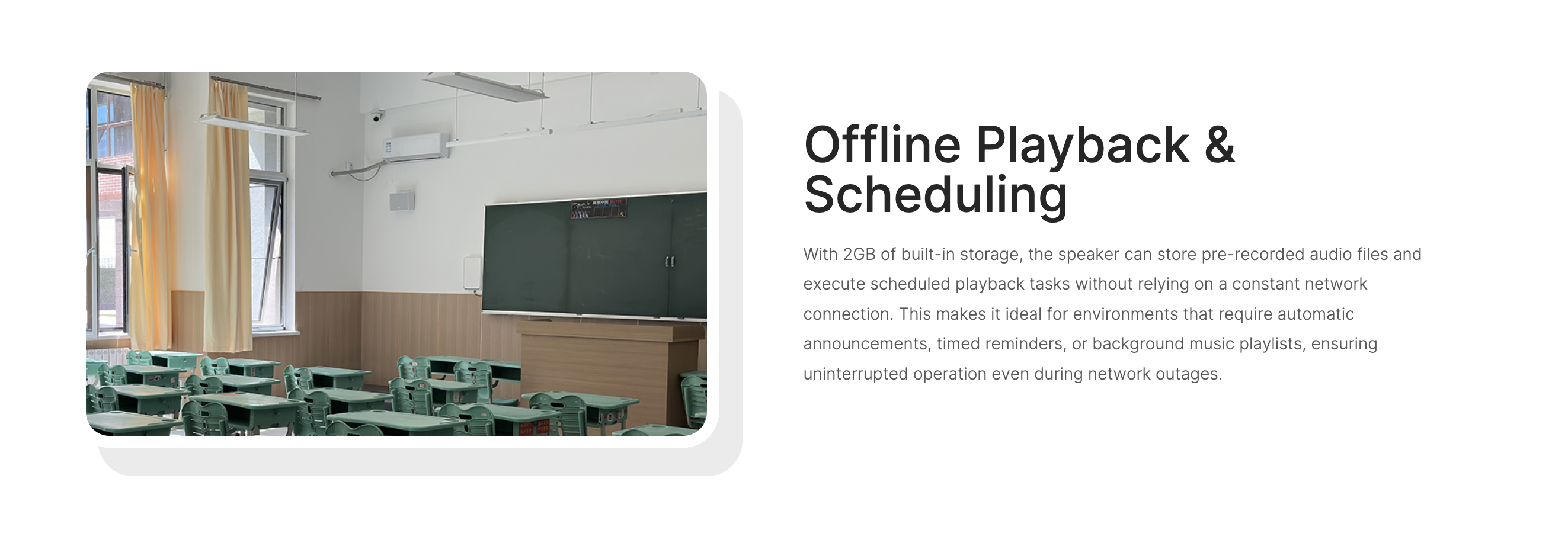 Offline Playback & Scheduling

With 2GB of built-in storage, the speaker can store pre-recorded audio files and execute scheduled playback tasks without relying on a constant network connection. This makes it ideal for environments that require automatic announcements, timed reminders, or background music playlists, ensuring uninterrupted operation even during network outages.